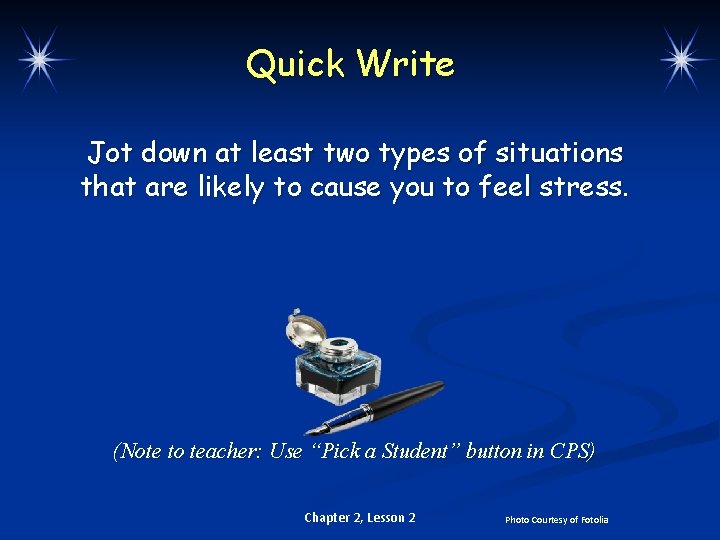 Quick Write

Jot down at least two types of situations that are likely to cause you to feel stress.

(Note to teacher: Use “Pick a Student” button in CPS)

Chapter 2, Lesson 2

Photo Courtesy of Fotolia